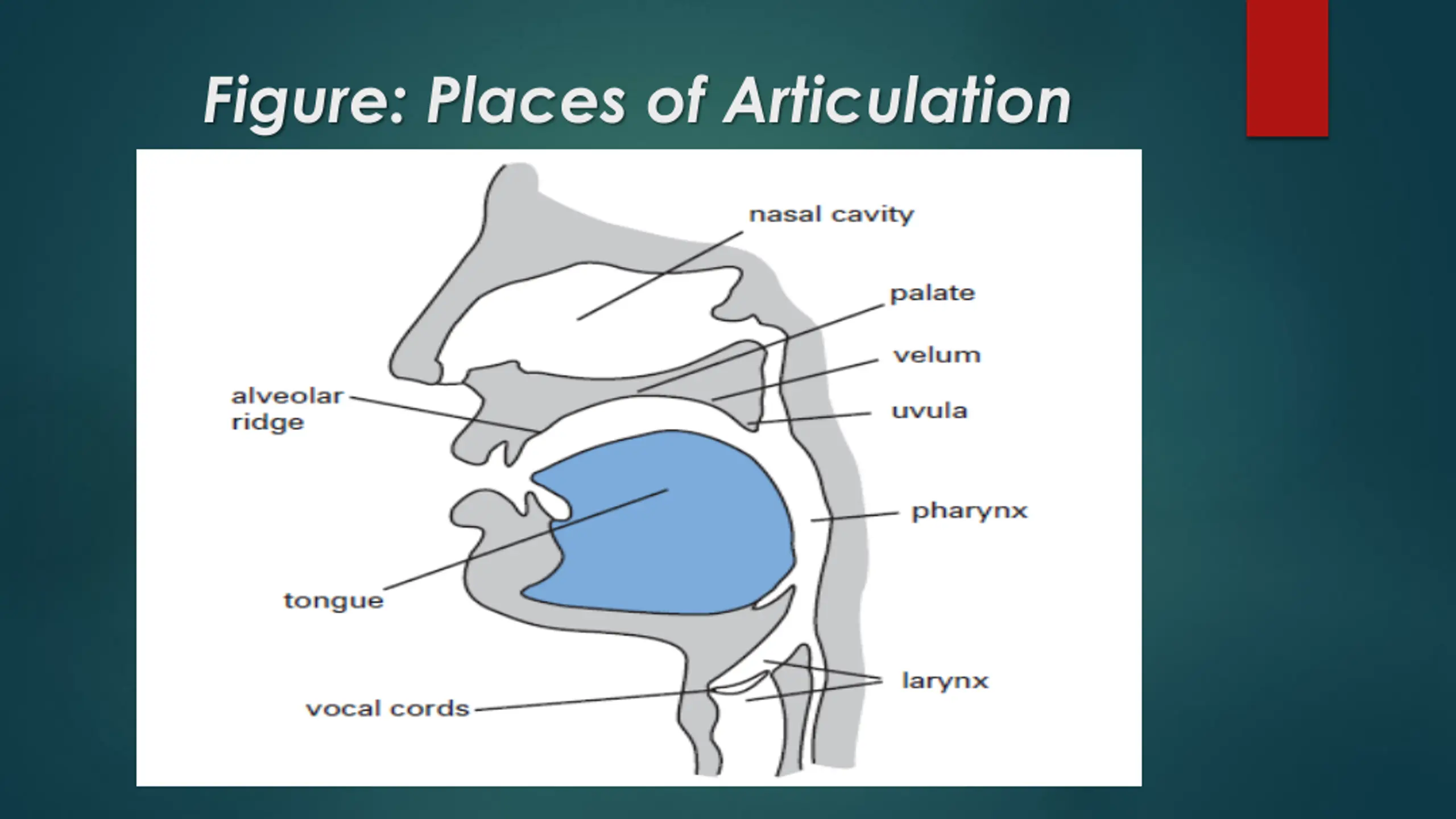 Figure: Places of Articulation

nasal cavity

palate

velum

alveolar ridge

uvula

pharynx

tongue

larynx

vocal cords